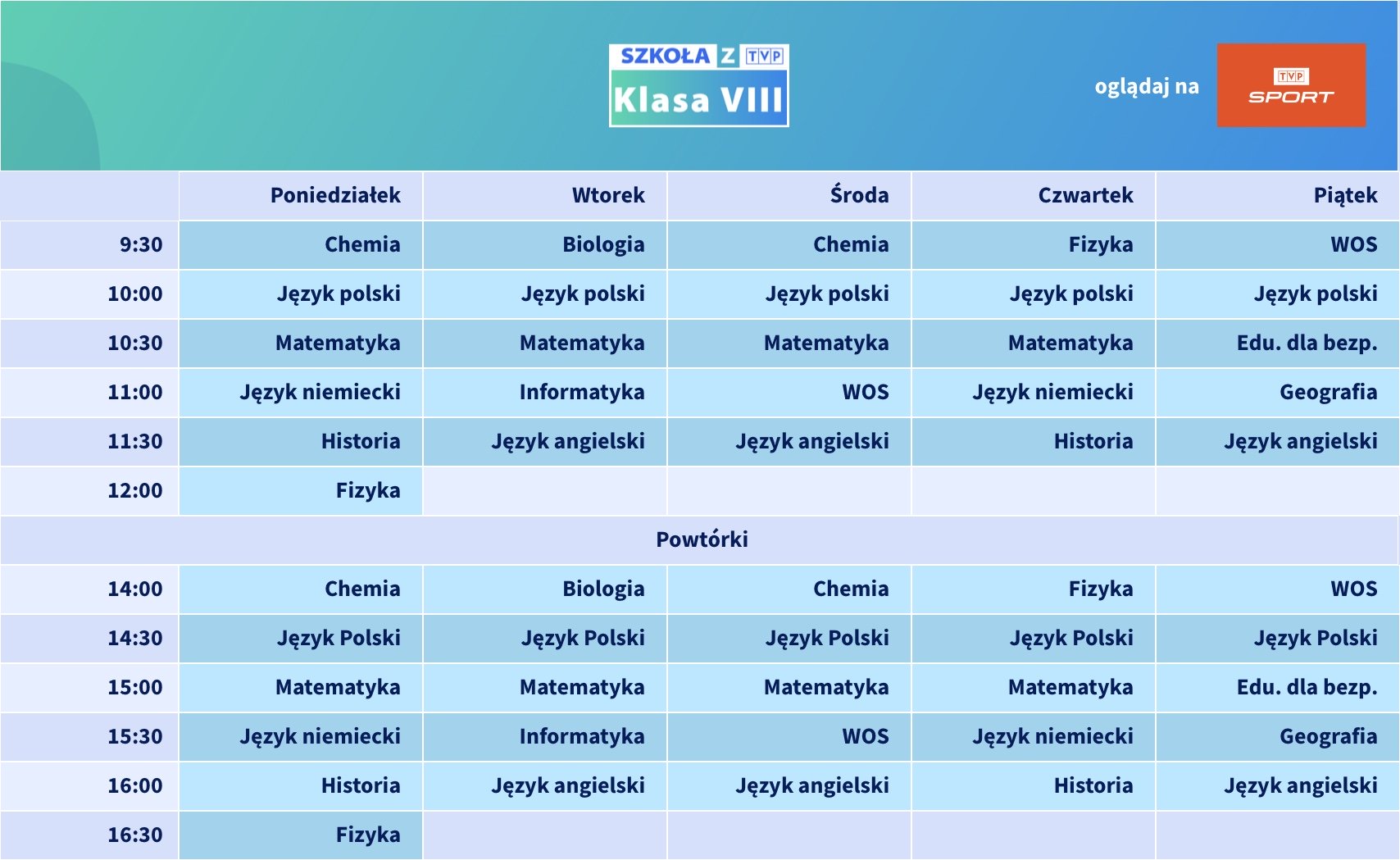 SZKOŁA Z TVP
Klasa VIII

oglądaj na TVP SPORT

|  | Poniedziałek | Wtorek | Środa | Czwartek | Piątek |
|---|---|---|---|---|---|
| 9:30 | Chemia | Biologia | Chemia | Fizyka | WOS |
| 10:00 | Język polski | Język polski | Język polski | Język polski | Język polski |
| 10:30 | Matematyka | Matematyka | Matematyka | Matematyka | Edu. dla bezp. |
| 11:00 | Język niemiecki | Informatyka | WOS | Język niemiecki | Geografia |
| 11:30 | Historia | Język angielski | Język angielski | Historia | Język angielski |
| 12:00 | Fizyka |  |  |  |  |
| Powtórki |  |  |  |  |  |
| 14:00 | Chemia | Biologia | Chemia | Fizyka | WOS |
| 14:30 | Język Polski | Język Polski | Język Polski | Język Polski | Język Polski |
| 15:00 | Matematyka | Matematyka | Matematyka | Matematyka | Edu. dla bezp. |
| 15:30 | Język niemiecki | Informatyka | WOS | Język niemiecki | Geografia |
| 16:00 | Historia | Język angielski | Język angielski | Historia | Język angielski |
| 16:30 | Fizyka |  |  |  |  |